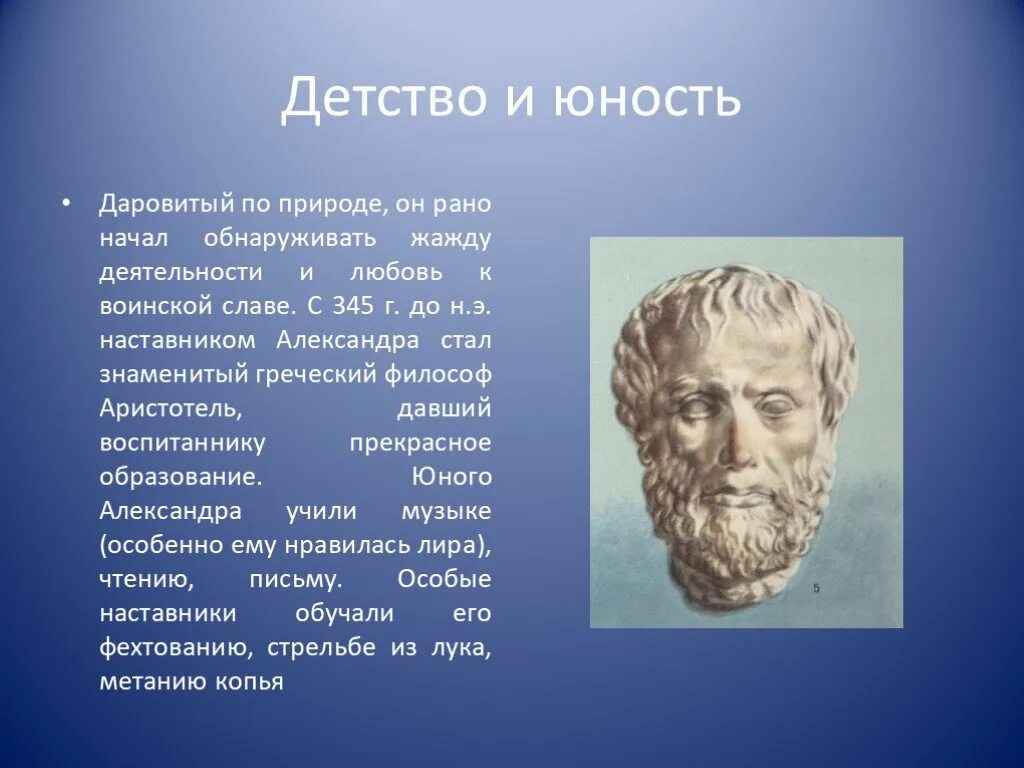 Детство и юность

• Даровитый по природе, он рано начал обнаруживать жажду деятельности и любовь к воинской славе. С 345 г. до н.э. наставником Александра стал знаменитый греческий философ Аристотель, давший воспитаннику прекрасное образование. Юного Александра учили музыке (особенно ему нравилась лира), чтению, письму. Особые наставники обучали его фехтованию, стрельбе из лука, метанию копья

5